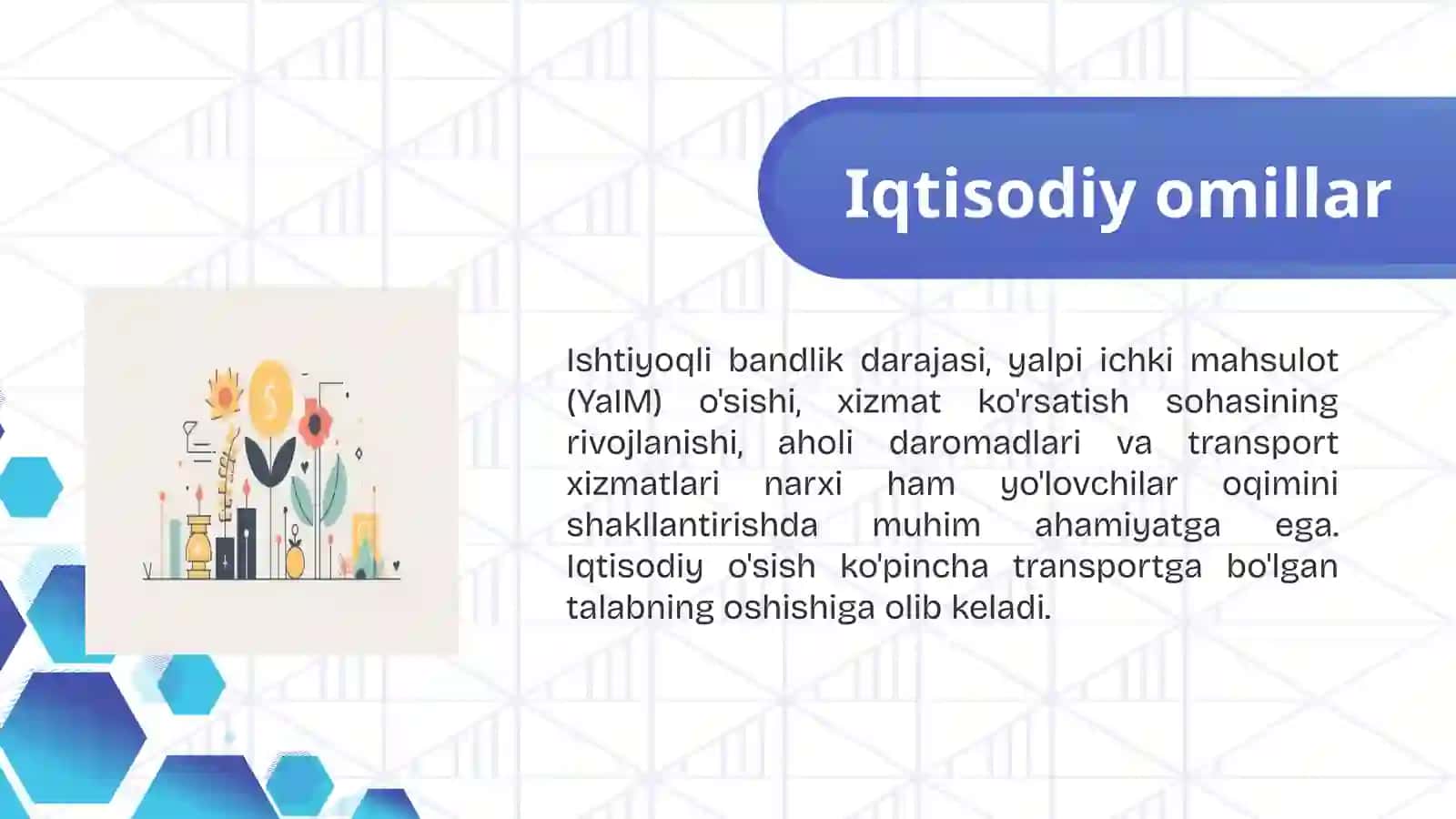 Iqtisodiy omillar

Ishtiyoqli bandlik darajasi, yalpi ichki mahsulot (YaIM) o'sishi, xizmat ko'rsatish sohasining rivojlanishi, aholi daromadlari va transport xizmatlari narxi ham yo'lovchilar oqimini shakllantirishda muhim ahamiyatga ega. Iqtisodiy o'sish ko'pincha transportga bo'lgan talabning oshishiga olib keladi.